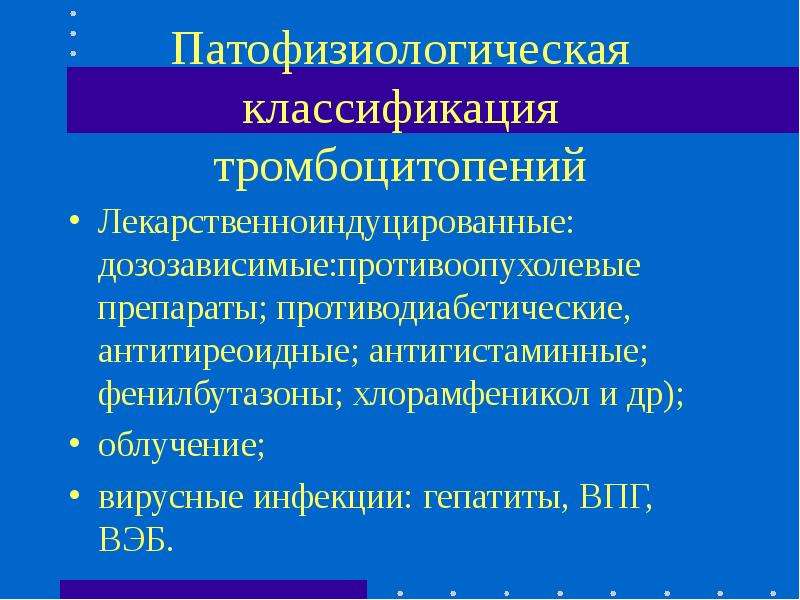 Патофизиологическая классификация тромбоцитопений

• Лекарственноиндуцированные: дозозависимые:противоопухолевые препараты; противодиабетические, антитиреоидные; антигистаминные; фенилбутазоны; хлорамфеникол и др);

• облучение;

• вирусные инфекции: гепатиты, ВПГ, ВЭБ.